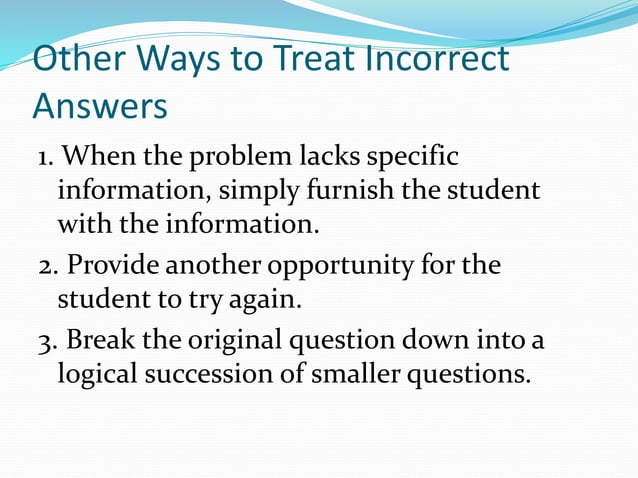 Other Ways to Treat Incorrect Answers

1. When the problem lacks specific information, simply furnish the student with the information.

2. Provide another opportunity for the student to try again.

3. Break the original question down into a logical succession of smaller questions.